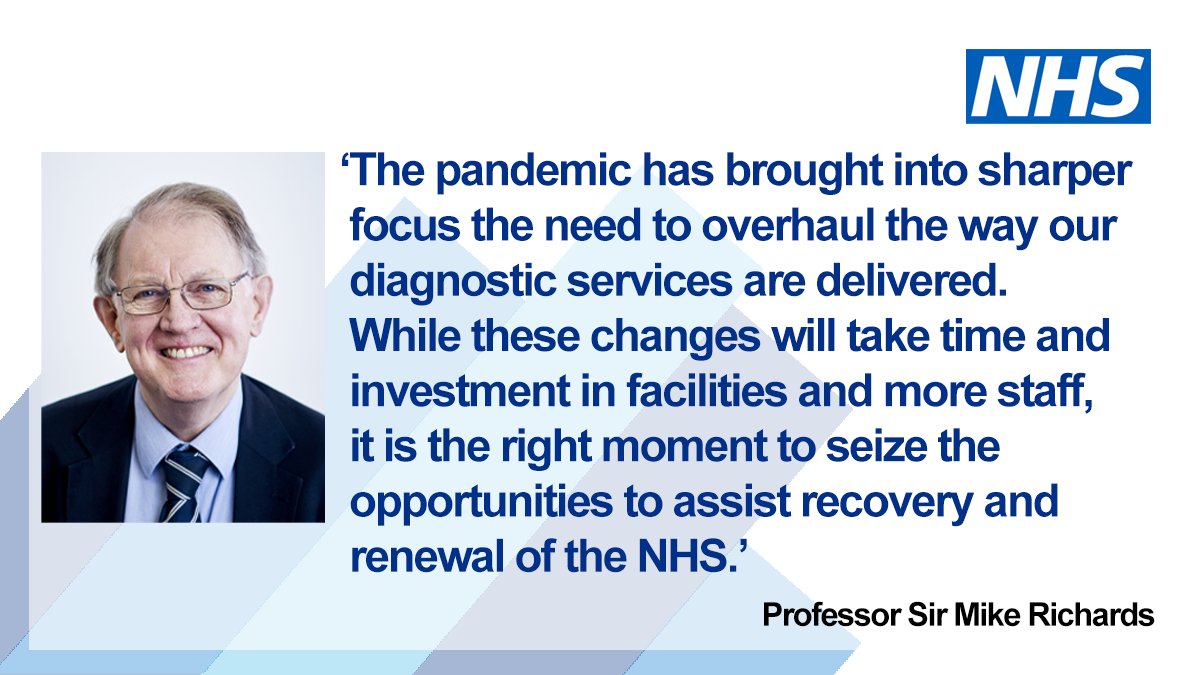 NHS

‘The pandemic has brought into sharper focus the need to overhaul the way our diagnostic services are delivered. While these changes will take time and investment in facilities and more staff, it is the right moment to seize the opportunities to assist recovery and renewal of the NHS.’

Professor Sir Mike Richards